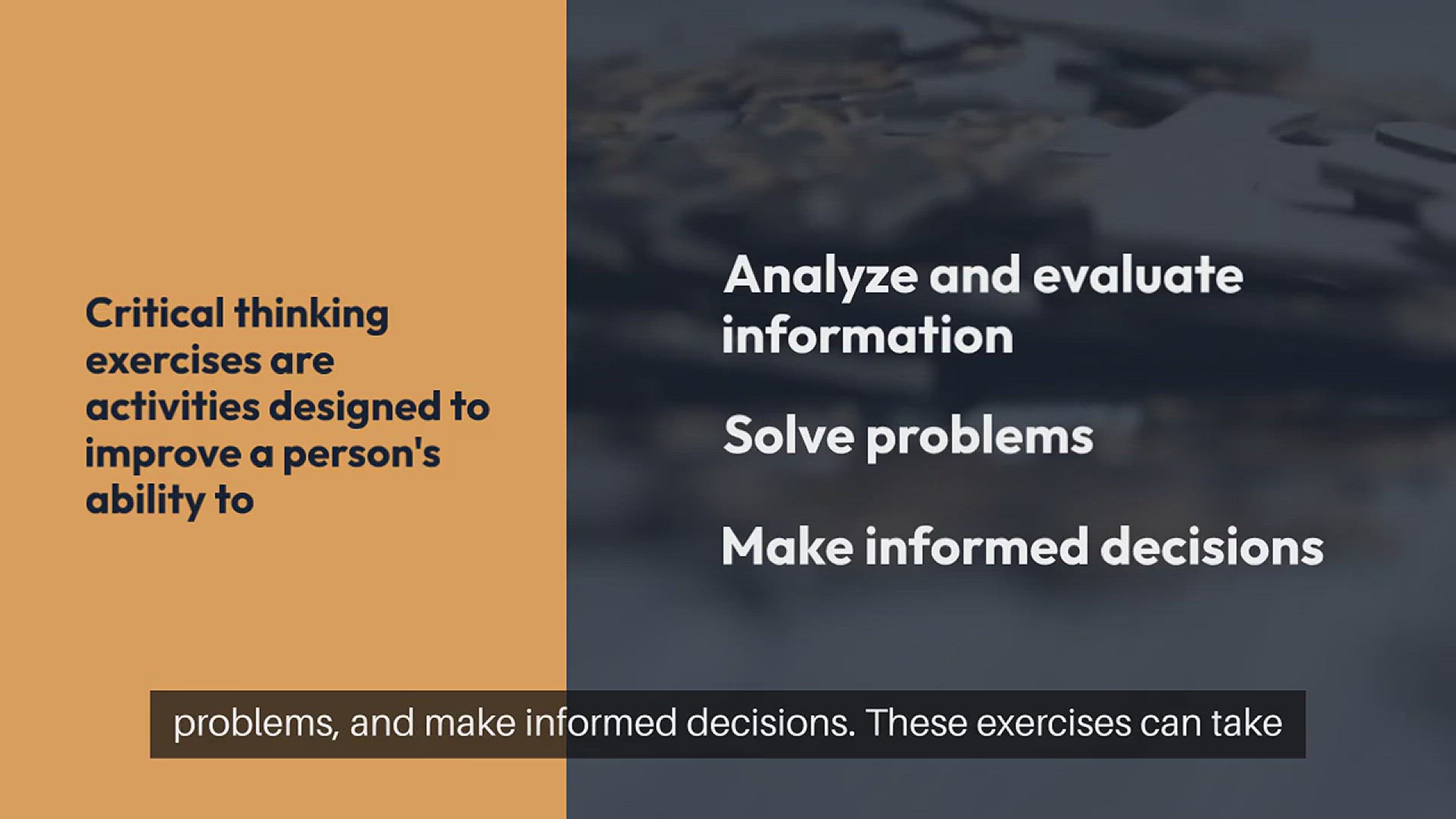 Critical thinking exercises are activities designed to improve a person's ability to

Analyze and evaluate information

Solve problems

Make informed decisions

problems, and make informed decisions. These exercises can take